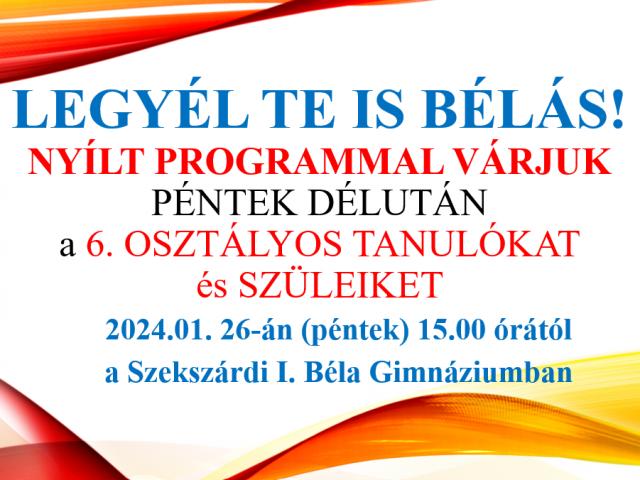 LEGYÉL TE IS BÉLÁS!
NYÍLT PROGRAMMAL VÁRJUK
PÉNTEK DÉLUTÁN
a 6. OSZTÁLYOS TANULÓKAT
és SZÜLEIKET

2024.01. 26-án (péntek) 15.00 órától
a Szekszárdi I. Béla Gimnáziumban